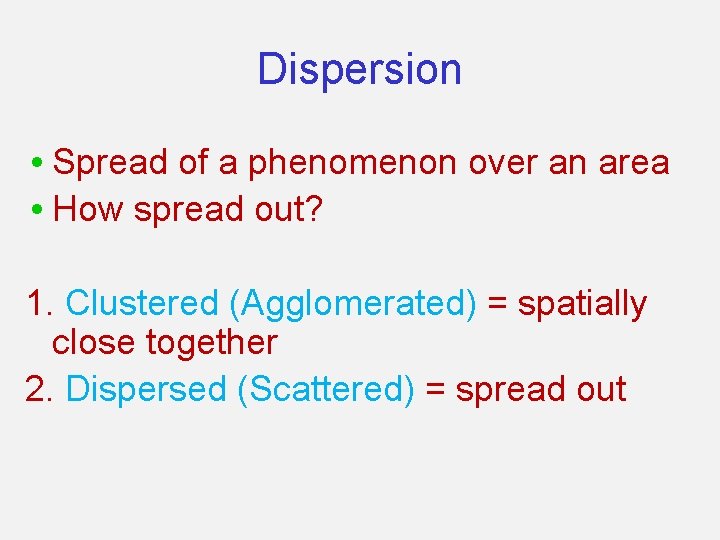 Dispersion

• Spread of a phenomenon over an area
• How spread out?

1. Clustered (Agglomerated) = spatially close together
2. Dispersed (Scattered) = spread out